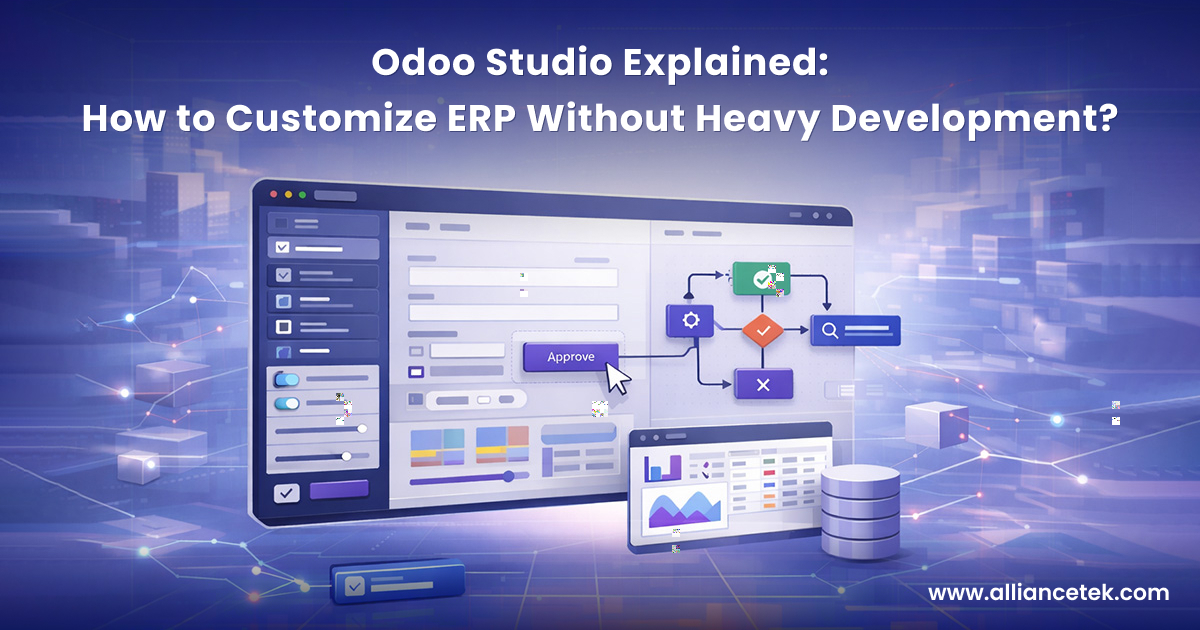 Odoo Studio Explained:
How to Customize ERP Without Heavy Development?

Approve

www.alliancetek.com